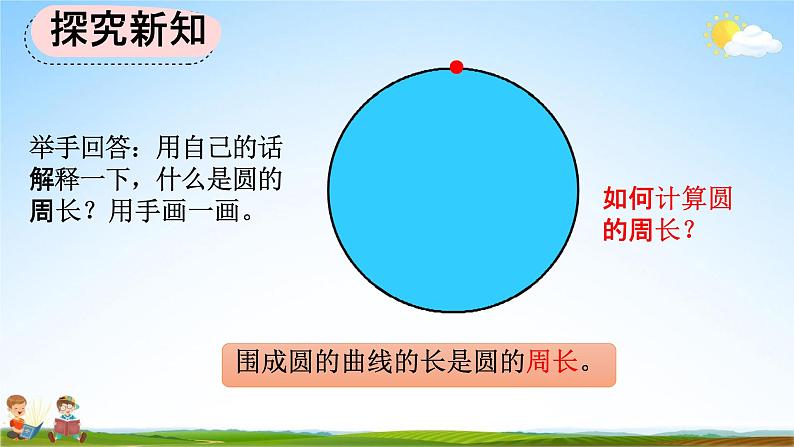 探究新知

举手回答：用自己的话解释一下，什么是圆的周长？用手画一画。

如何计算圆的周长？

围成圆的曲线的长是圆的周长。